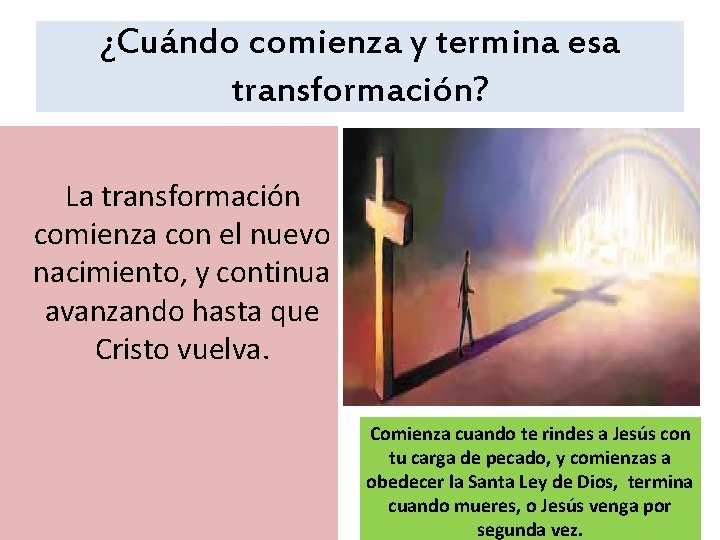 ¿Cuándo comienza y termina esa transformación?

La transformación comienza con el nuevo nacimiento, y continua avanzando hasta que Cristo vuelva.

Comienza cuando te rindes a Jesús con tu carga de pecado, y comienzas a obedecer la Santa Ley de Dios, termina cuando mueres, o Jesús venga por segunda vez.